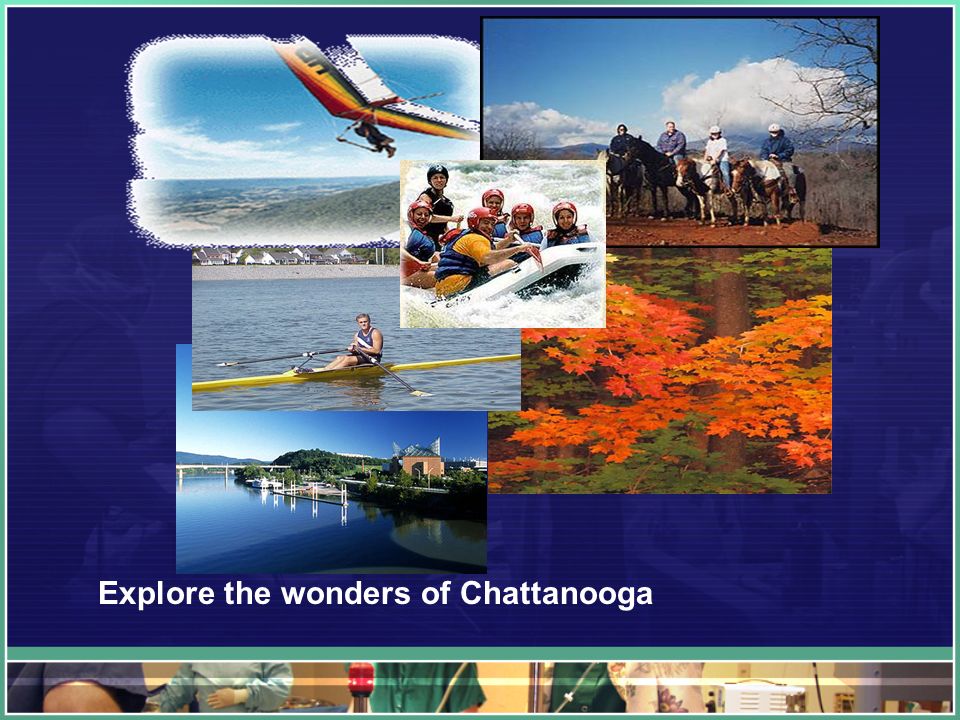 Explore the wonders of Chattanooga